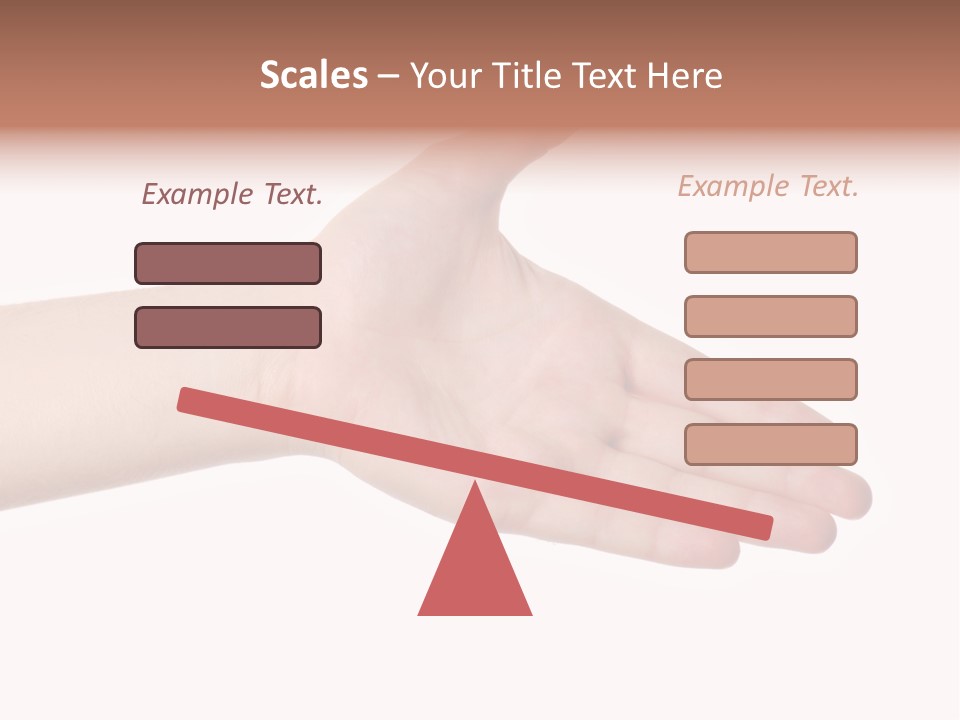 Scales – Your Title Text Here

Example Text.

Example Text.